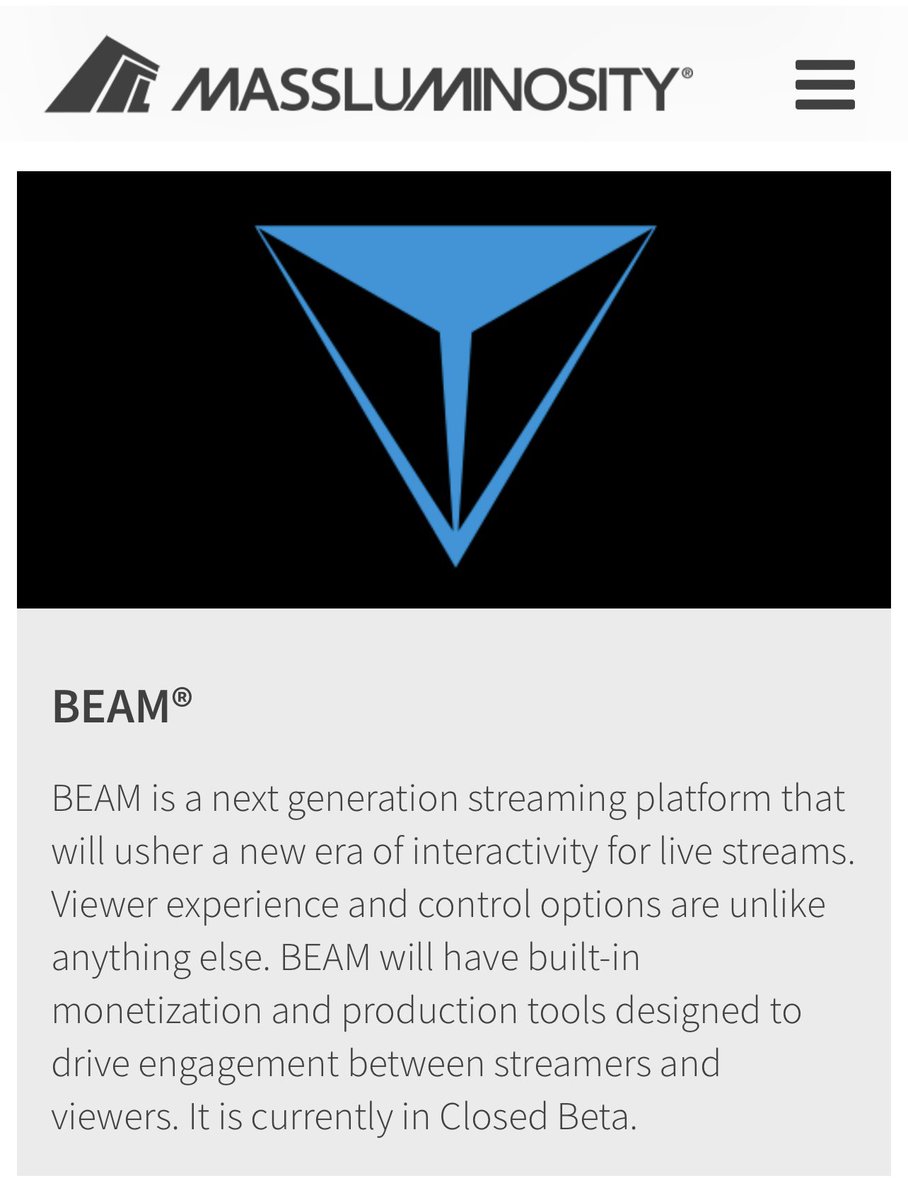 MASSLUMINOSITY®

BEAM®

BEAM is a next generation streaming platform that will usher a new era of interactivity for live streams. Viewer experience and control options are unlike anything else. BEAM will have built-in monetization and production tools designed to drive engagement between streamers and viewers. It is currently in Closed Beta.